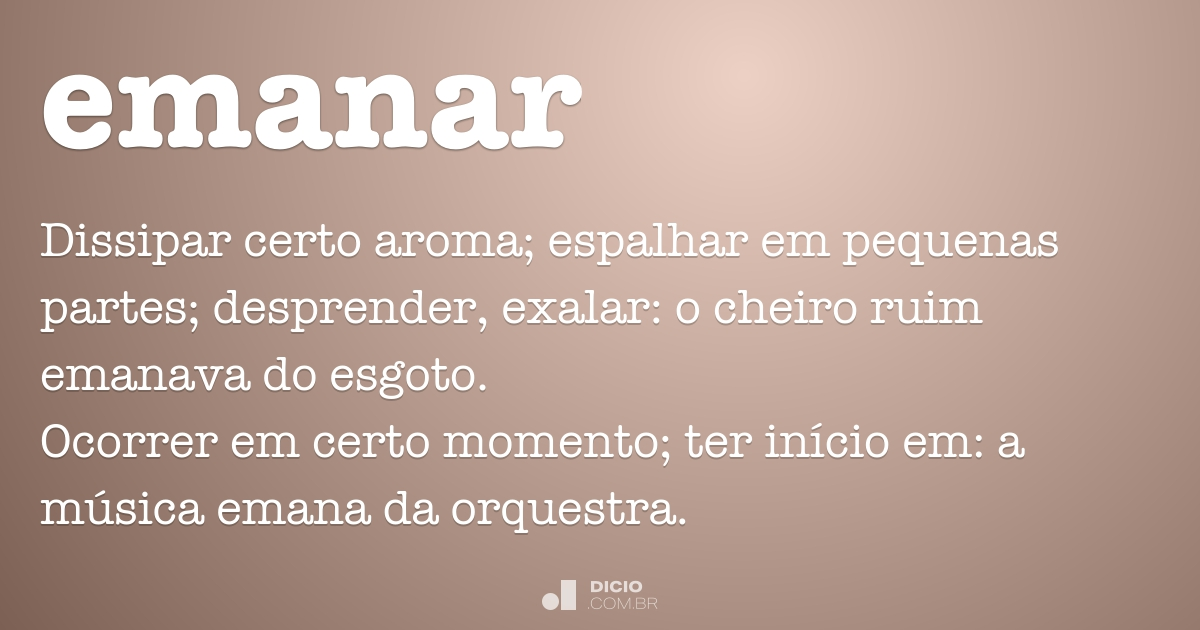 emanar

Dissipar certo aroma; espalhar em pequenas partes; desprender, exalar: o cheiro ruim emanava do esgoto.
Ocorrer em certo momento; ter início em: a música emana da orquestra.

DICIO
.COM.BR